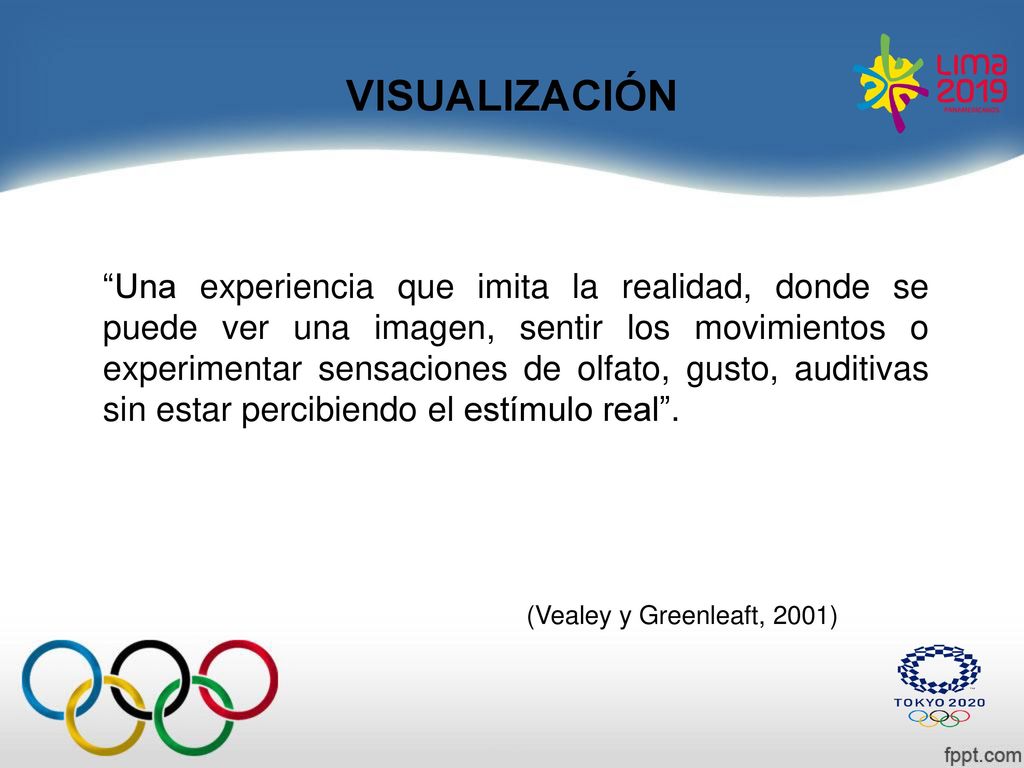 VISUALIZACIÓN

LIMA 2019
PANAMERICANOS

“Una experiencia que imita la realidad, donde se puede ver una imagen, sentir los movimientos o experimentar sensaciones de olfato, gusto, auditivas sin estar percibiendo el estímulo real”.

(Vealey y Greenleaft, 2001)

TOKYO 2020

fppt.com